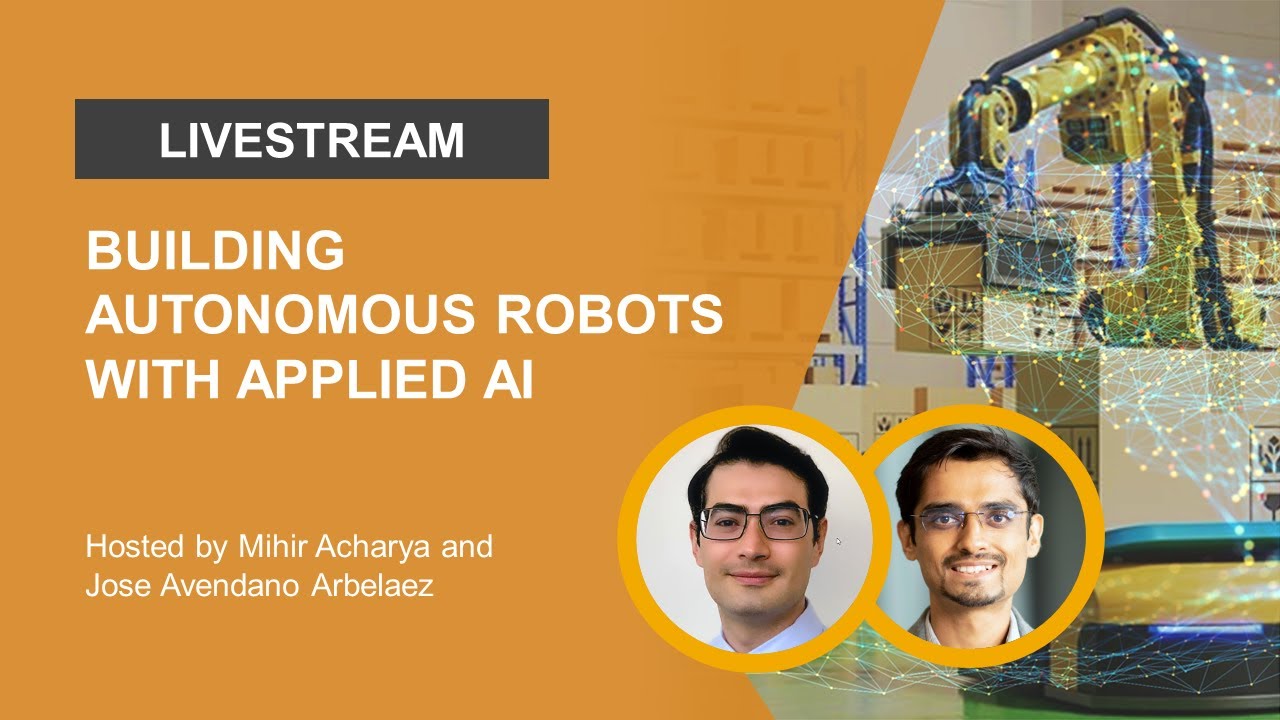 LIVESTREAM

BUILDING AUTONOMOUS ROBOTS WITH APPLIED AI

Hosted by Mihir Acharya and Jose Avendano Arbelaez